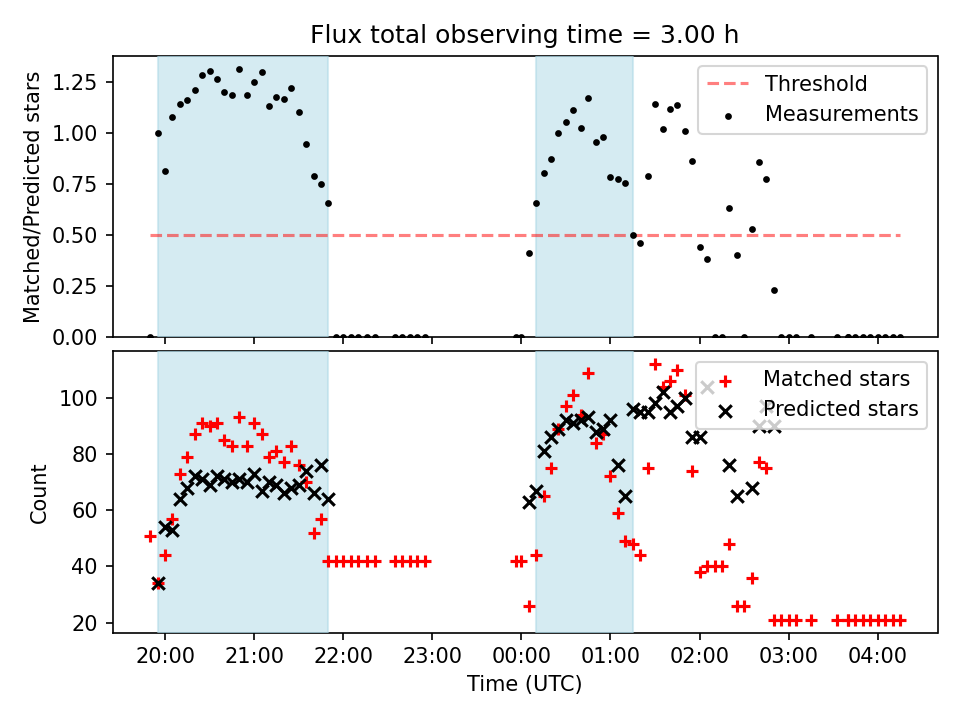 Flux total observing time = 3.00 h

Matched/Predicted stars

1.25
1.00
0.75
0.50
0.25
0.00

Threshold
Measurements

Count

100
80
60
40
20

Matched stars
Predicted stars

20:00 21:00 22:00 23:00 00:00 01:00 02:00 03:00 04:00

Time (UTC)